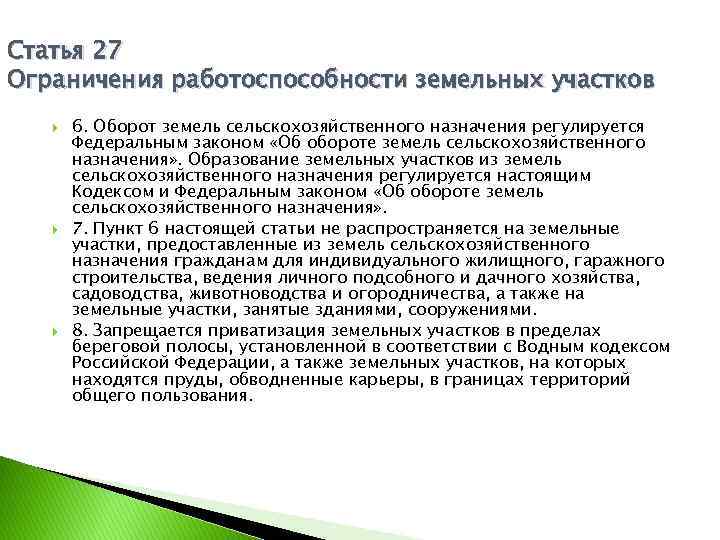 Статья 27
Ограничения работоспособности земельных участков

6. Оборот земель сельскохозяйственного назначения регулируется Федеральным законом «Об обороте земель сельскохозяйственного назначения». Образование земельных участков из земель сельскохозяйственного назначения регулируется настоящим Кодексом и Федеральным законом «Об обороте земель сельскохозяйственного назначения».

7. Пункт 6 настоящей статьи не распространяется на земельные участки, предоставленные из земель сельскохозяйственного назначения гражданам для индивидуального жилищного, гаражного строительства, ведения личного подсобного и дачного хозяйства, садоводства, животноводства и огородничества, а также на земельные участки, занятые зданиями, сооружениями.

8. Запрещается приватизация земельных участков в пределах береговой полосы, установленной в соответствии с Водным кодексом Российской Федерации, а также земельных участков, на которых находятся пруды, обводненные карьеры, в границах территорий общего пользования.